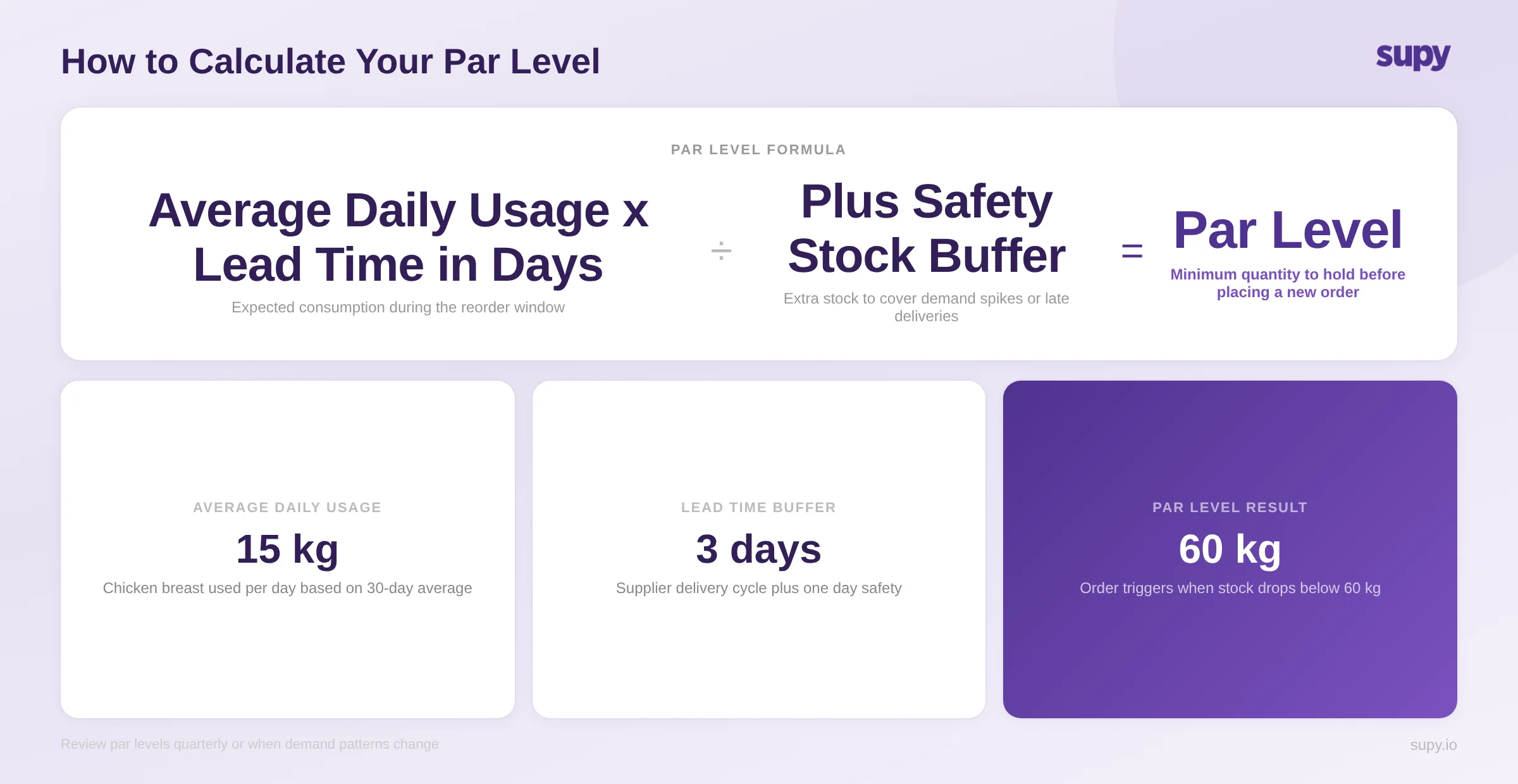 How to Calculate Your Par Level

supy

PAR LEVEL FORMULA

Average Daily Usage x Lead Time in Days

Expected consumption during the reorder window

÷

Plus Safety Stock Buffer

Extra stock to cover demand spikes or late deliveries

=

Par Level

Minimum quantity to hold before placing a new order

AVERAGE DAILY USAGE

15 kg

Chicken breast used per day based on 30-day average

LEAD TIME BUFFER

3 days

Supplier delivery cycle plus one day safety

PAR LEVEL RESULT

60 kg

Order triggers when stock drops below 60 kg

Review par levels quarterly or when demand patterns change

supy.io